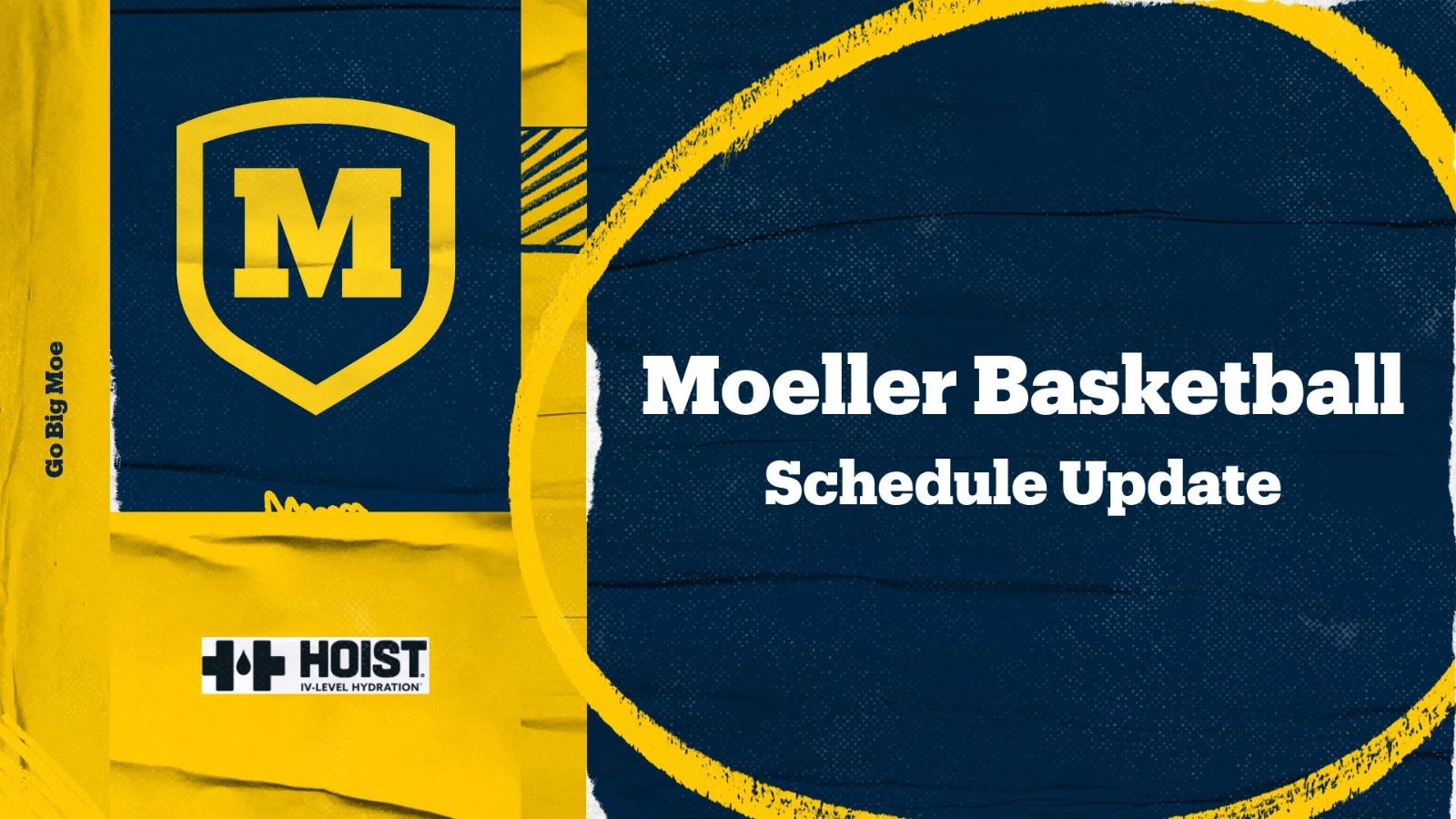 Go Big Moe

M

HOIST
IV-LEVEL HYDRATION

Moeller Basketball
Schedule Update